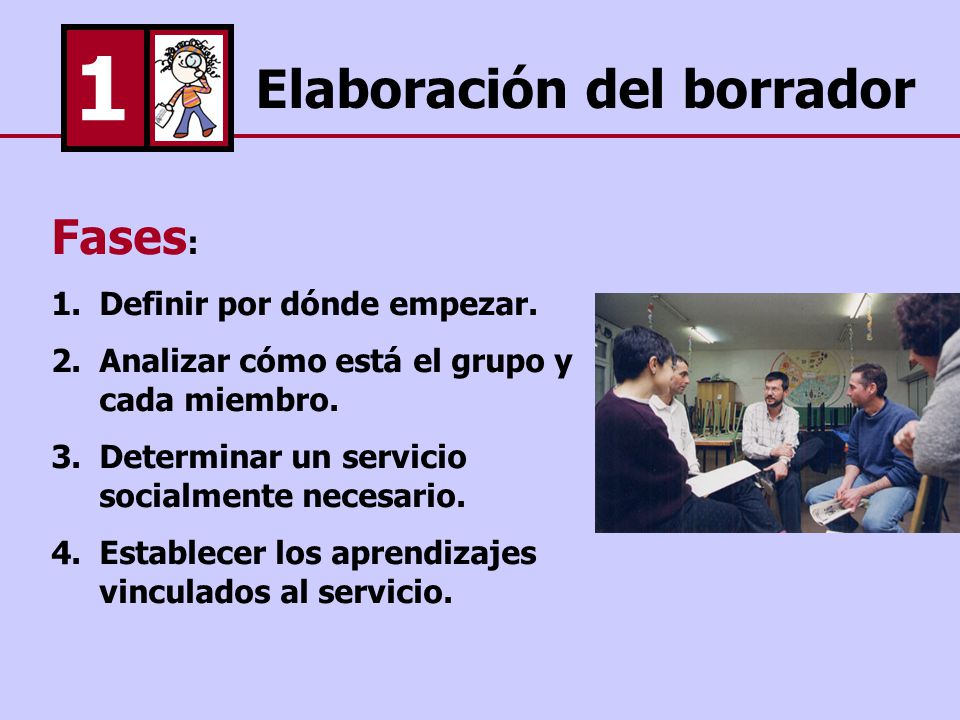 1 Elaboración del borrador

Fases:

1. Definir por dónde empezar.
2. Analizar cómo está el grupo y cada miembro.
3. Determinar un servicio socialmente necesario.
4. Establecer los aprendizajes vinculados al servicio.